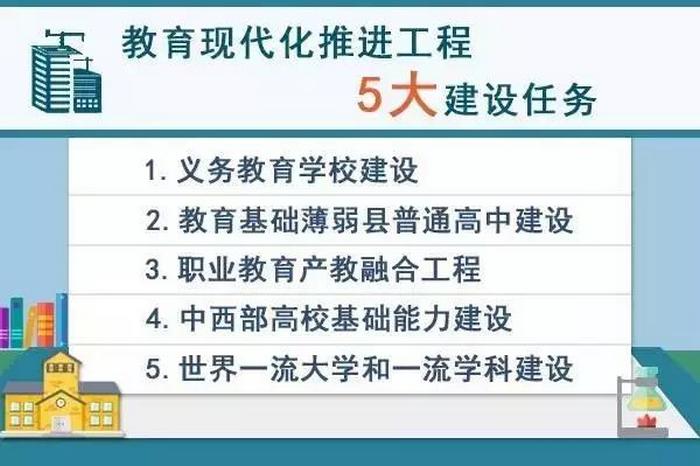 教育现代化推进工程

5大建设任务

1. 义务教育学校建设

2. 教育基础薄弱县普通高中建设

3. 职业教育产教融合工程

4. 中西部高校基础能力建设

5. 世界一流大学和一流学科建设